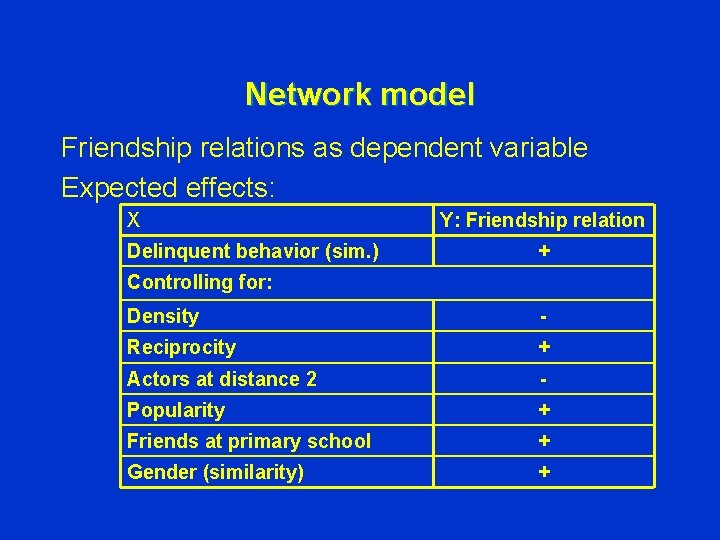 Network model

Friendship relations as dependent variable

Expected effects:

| X | Y: Friendship relation |
|---|---|
| Delinquent behavior (sim.) | + |
| Controlling for: | |
| Density | - |
| Reciprocity | + |
| Actors at distance 2 | - |
| Popularity | + |
| Friends at primary school | + |
| Gender (similarity) | + |